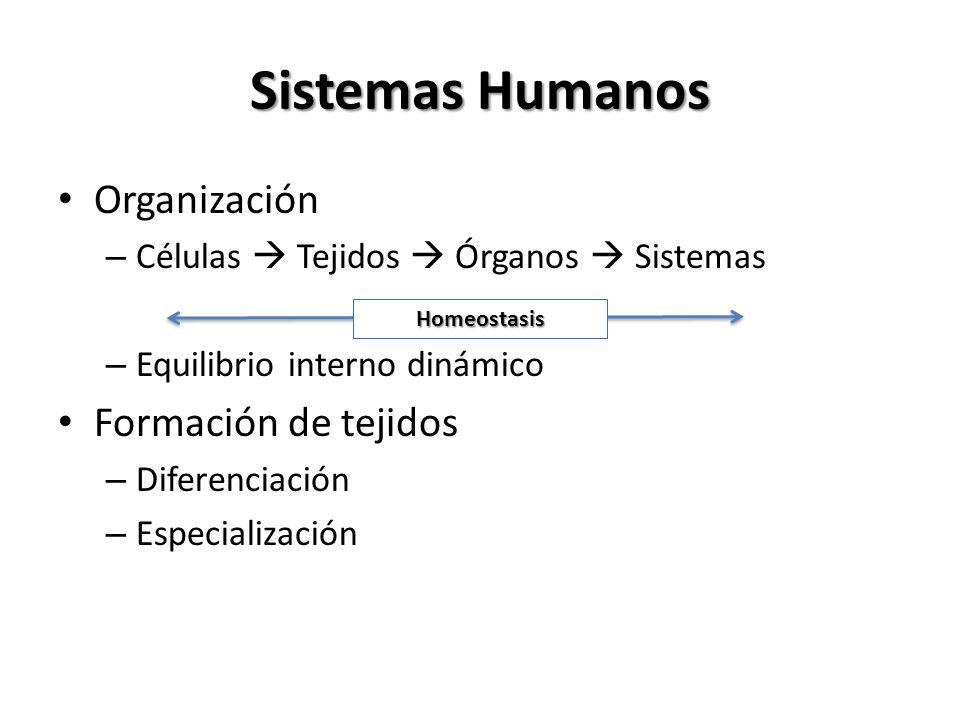 Sistemas Humanos

• Organización
– Células → Tejidos → Órganos → Sistemas

Homeostasis

– Equilibrio interno dinámico

• Formación de tejidos
– Diferenciación
– Especialización